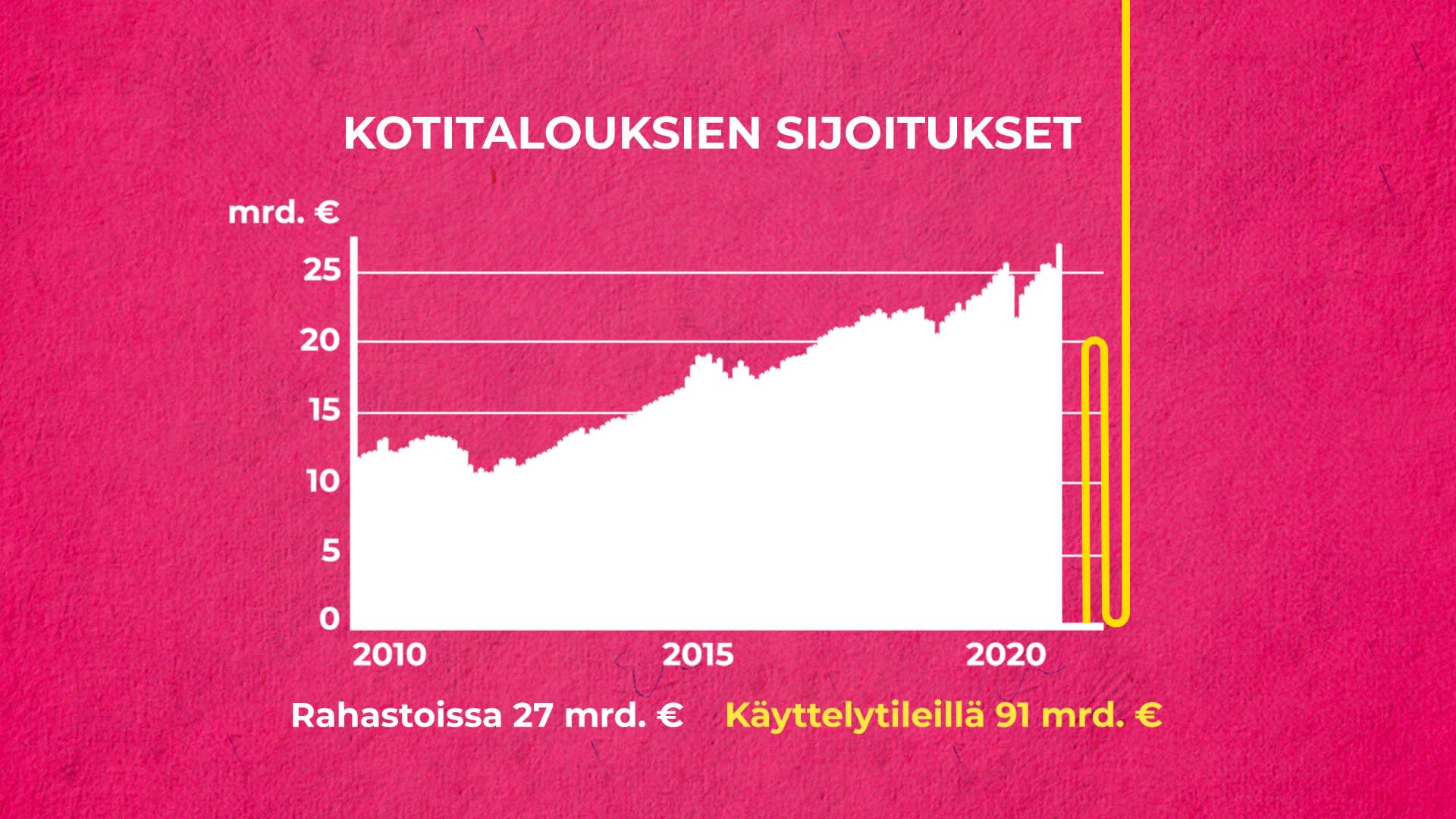 KOTITALOUKSIEN SIJOITUKSET

mrd. €

25
20
15
10
5
0

2010
2015
2020

Rahastoissa 27 mrd. €
Käyttelytileillä 91 mrd. €